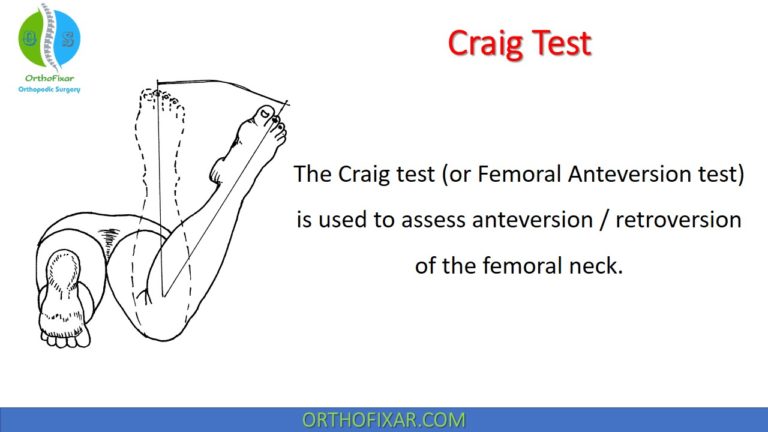 O S
OrthoFixar
Orthopedic Surgery

Craig Test

The Craig test (or Femoral Anteversion test) is used to assess anteversion / retroversion of the femoral neck.

ORTHOFIXAR.COM